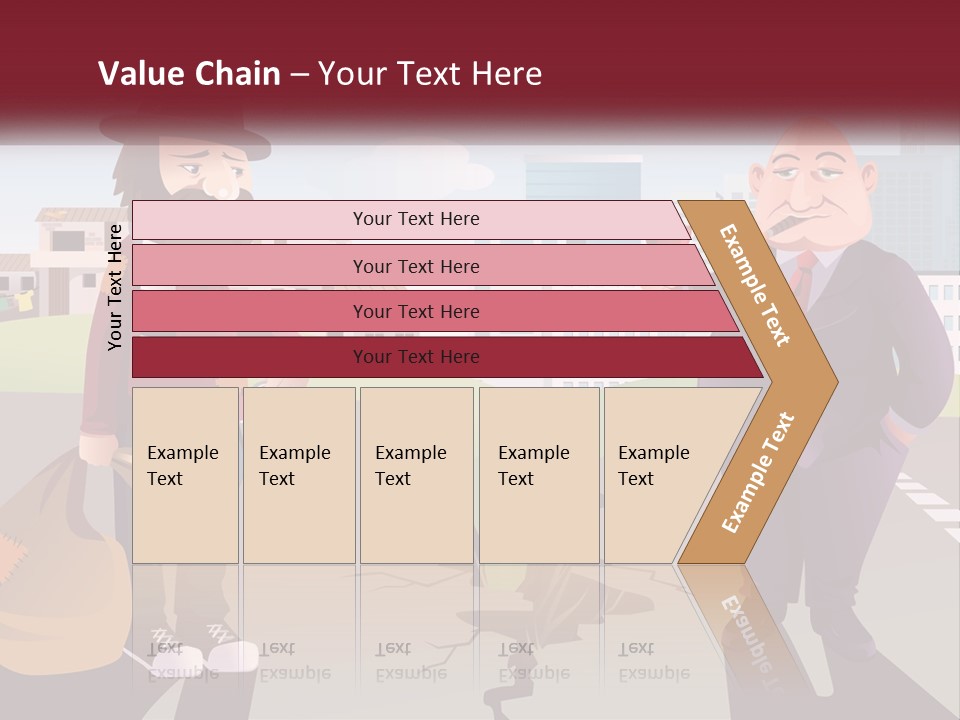 Value Chain – Your Text Here

Your Text Here

Your Text Here

Your Text Here

Your Text Here

Your Text Here

Example Text

Example Text

Example Text

Example Text

Example Text

Example Text

Example Text